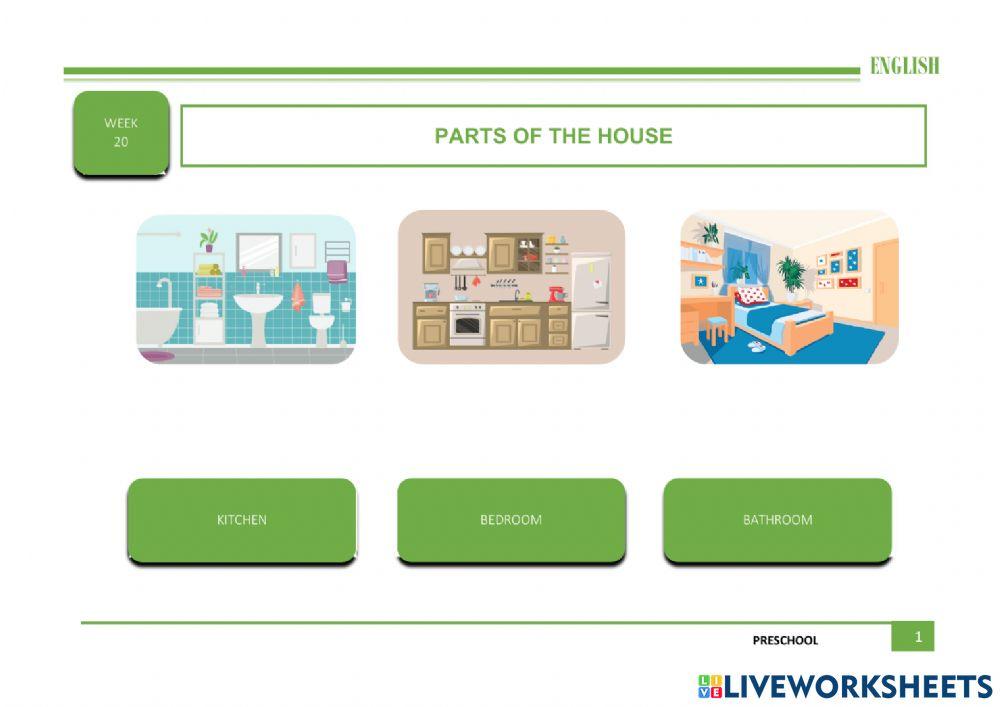 ENGLISH

WEEK
20

PARTS OF THE HOUSE

KITCHEN

BEDROOM

BATHROOM

PRESCHOOL

1

LIVEWORKSHEETS